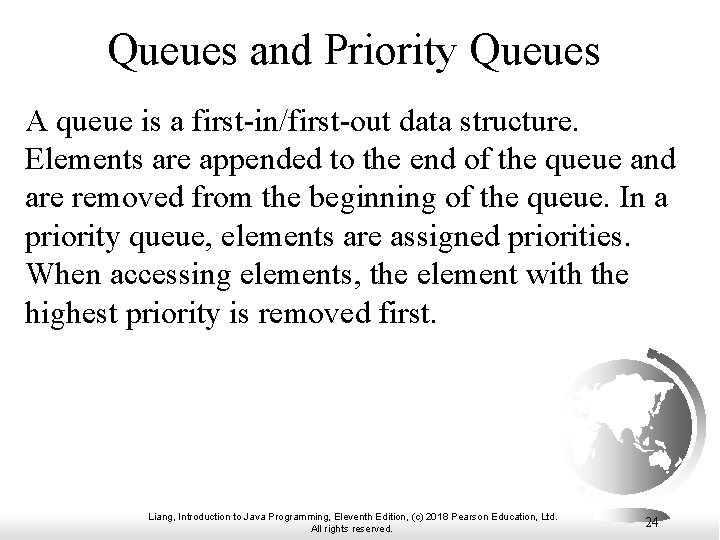 Queues and Priority Queues

A queue is a first-in/first-out data structure. Elements are appended to the end of the queue and are removed from the beginning of the queue. In a priority queue, elements are assigned priorities. When accessing elements, the element with the highest priority is removed first.

Liang, Introduction to Java Programming, Eleventh Edition, (c) 2018 Pearson Education, Ltd. All rights reserved.

24